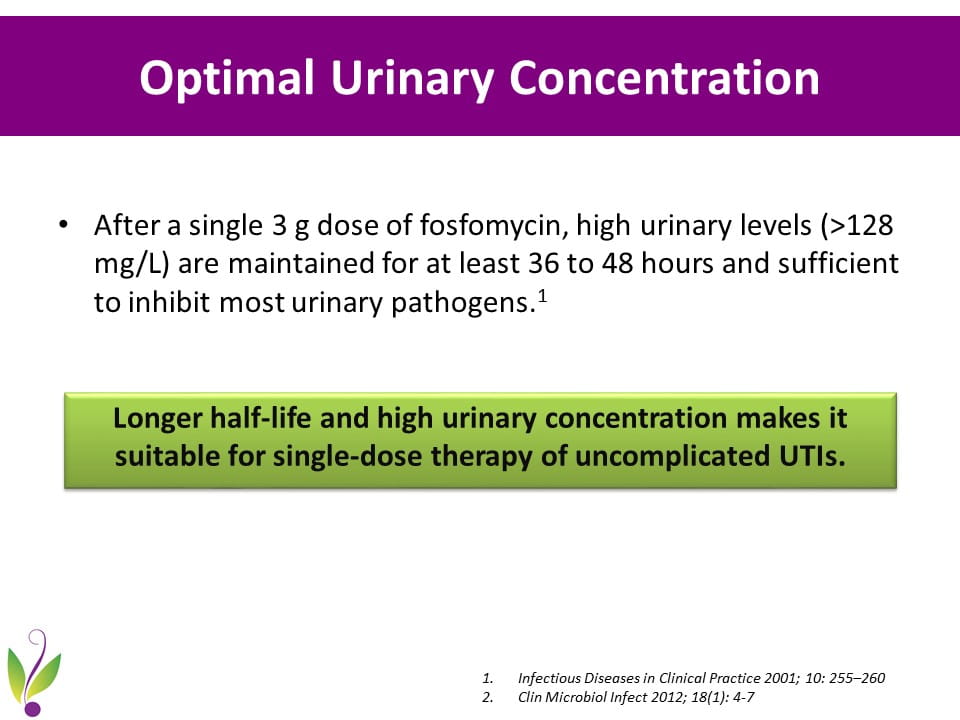 Optimal Urinary Concentration

• After a single 3 g dose of fosfomycin, high urinary levels (>128 mg/L) are maintained for at least 36 to 48 hours and sufficient to inhibit most urinary pathogens.$^1$

Longer half-life and high urinary concentration makes it suitable for single-dose therapy of uncomplicated UTIs.

1. Infectious Diseases in Clinical Practice 2001; 10: 255–260
2. Clin Microbiol Infect 2012; 18(1): 4-7